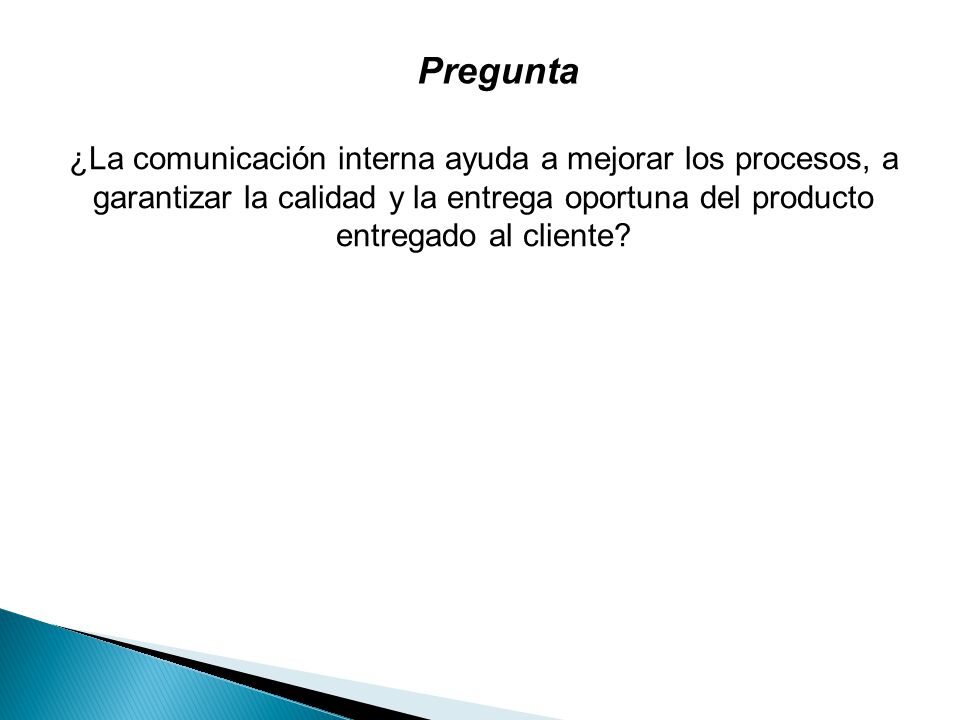 Pregunta

¿La comunicación interna ayuda a mejorar los procesos, a garantizar la calidad y la entrega oportuna del producto entregado al cliente?